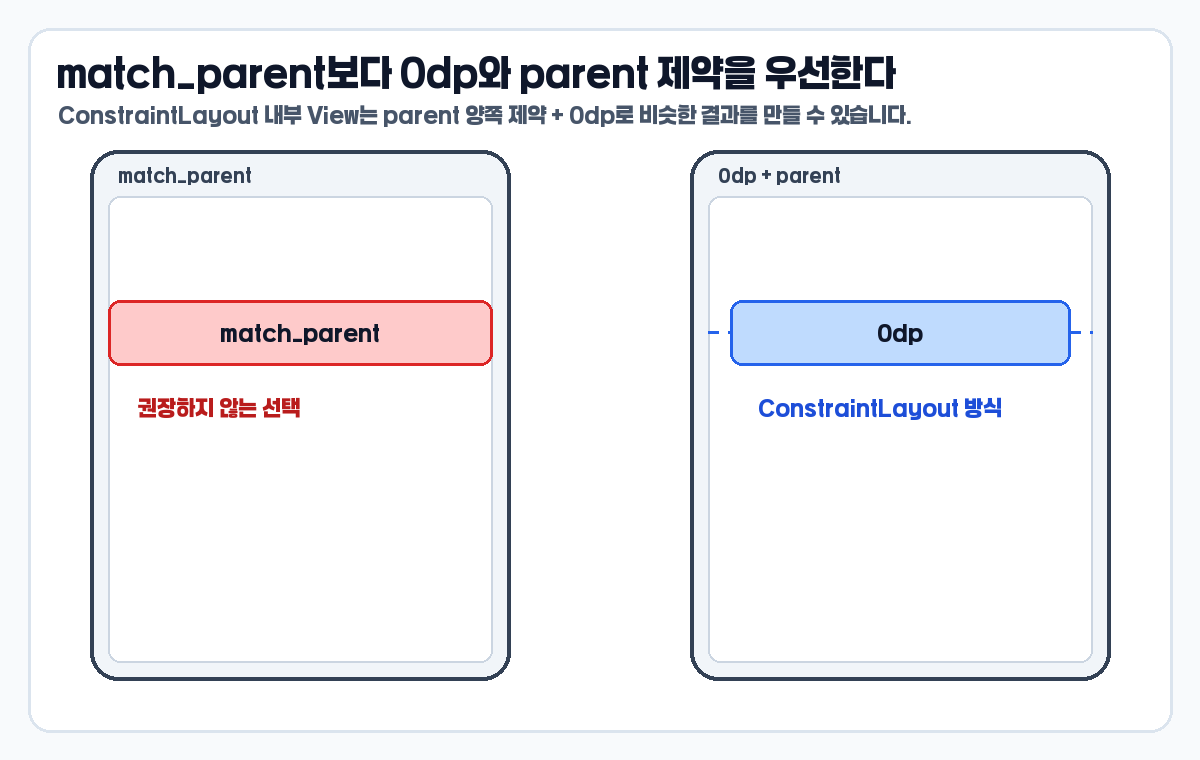 match_parent보다 0dp와 parent 제약을 우선한다

ConstraintLayout 내부 View는 parent 양쪽 제약 + 0dp로 비슷한 결과를 만들 수 있습니다.

match_parent

match_parent

권장하지 않는 선택

0dp + parent

0dp

ConstraintLayout 방식